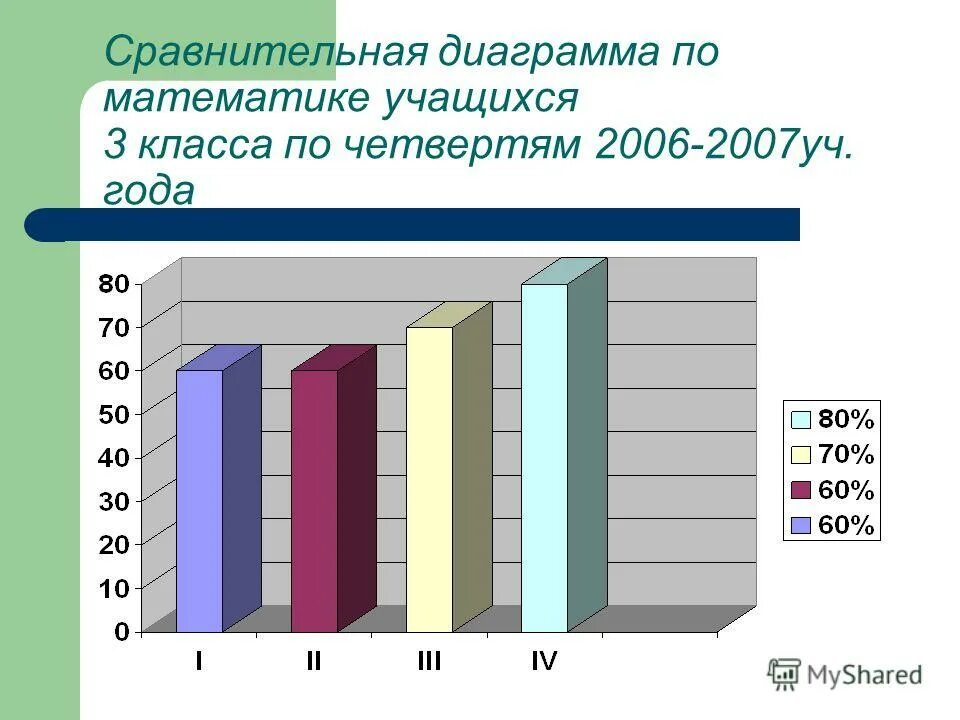 Сравнительная диаграмма по математике учащихся 3 класса по четвертям 2006-2007уч. года

80
70
60
50
40
30
20
10
0

I
II
III
IV

80%
70%
60%
60%

MyShared